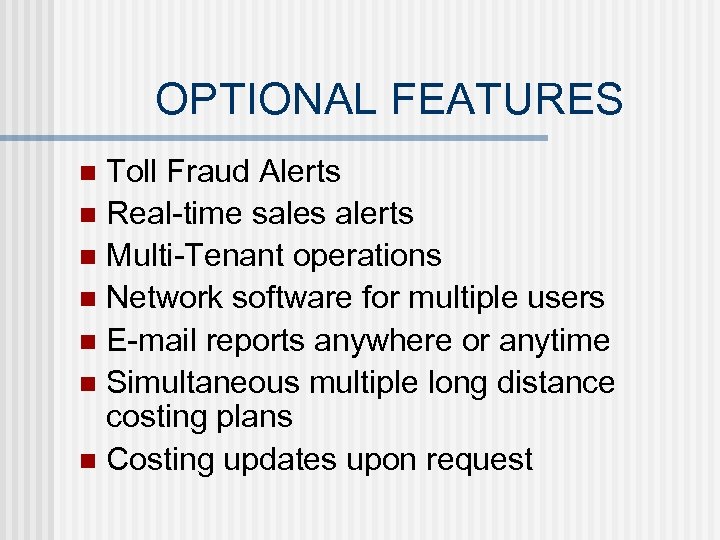 OPTIONAL FEATURES

- Toll Fraud Alerts
- Real-time sales alerts
- Multi-Tenant operations
- Network software for multiple users
- E-mail reports anywhere or anytime
- Simultaneous multiple long distance costing plans
- Costing updates upon request